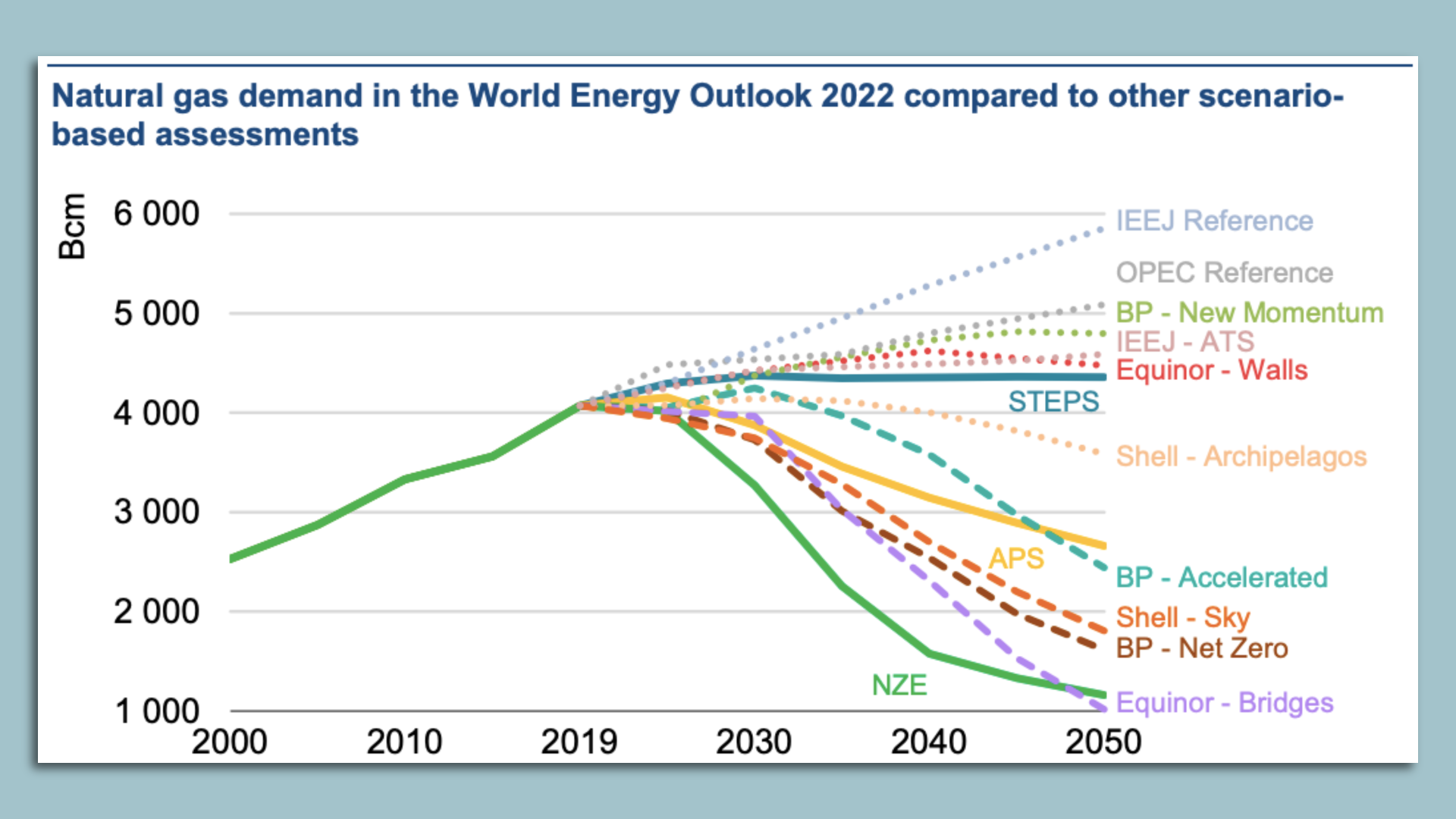 Natural gas demand in the World Energy Outlook 2022 compared to other scenario-based assessments

Bcm

6 000
5 000
4 000
3 000
2 000
1 000

2000
2010
2019
2030
2040
2050

IEEJ Reference
OPEC Reference
BP - New Momentum
IEEJ - ATS
Equinor - Walls
STEPS
Shell - Archipelagos
APS
BP - Accelerated
Shell - Sky
BP - Net Zero
NZE
Equinor - Bridges